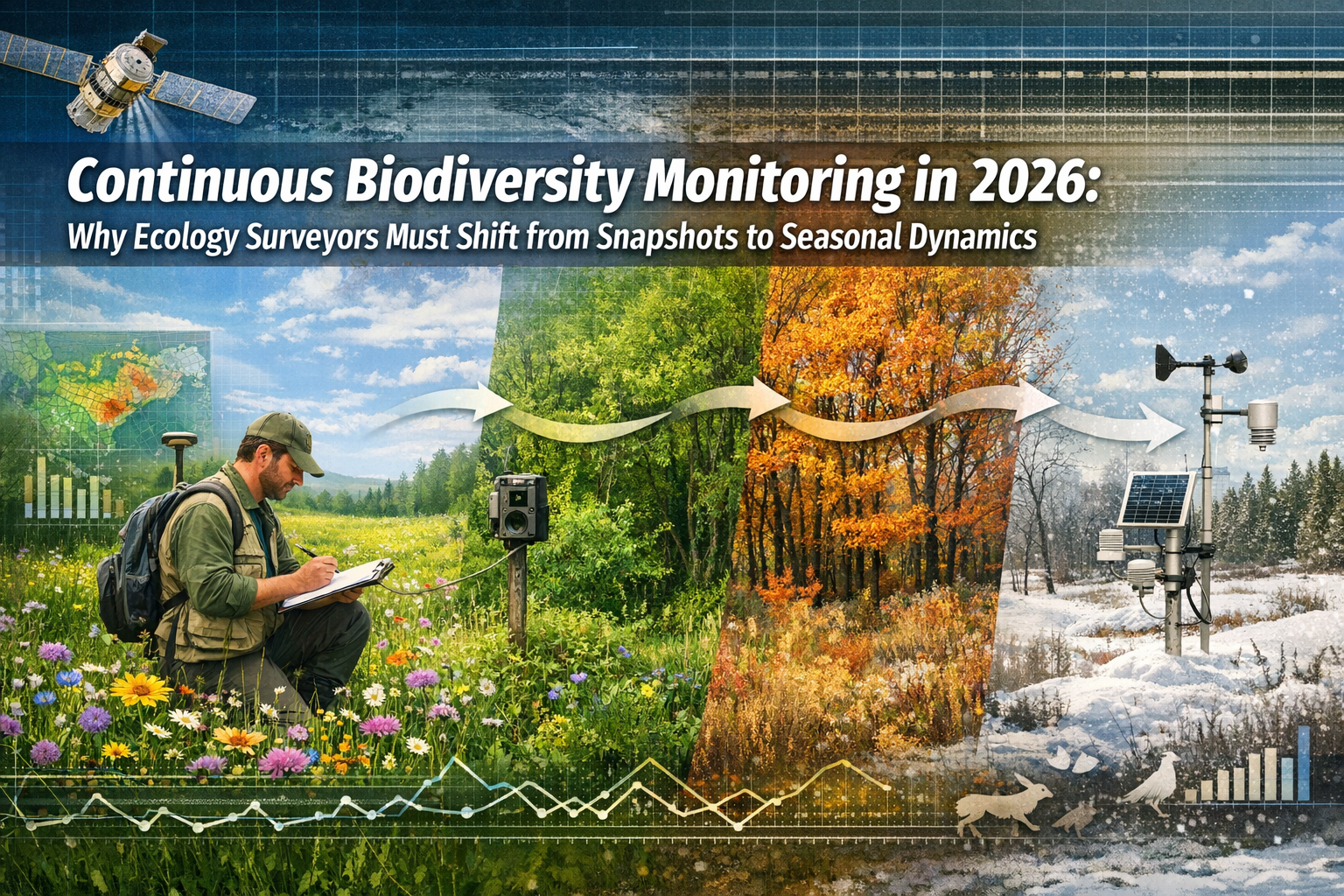 Continuous Biodiversity Monitoring in 2026:
Why Ecology Surveyors Must Shift from Snapshots to Seasonal Dynamics